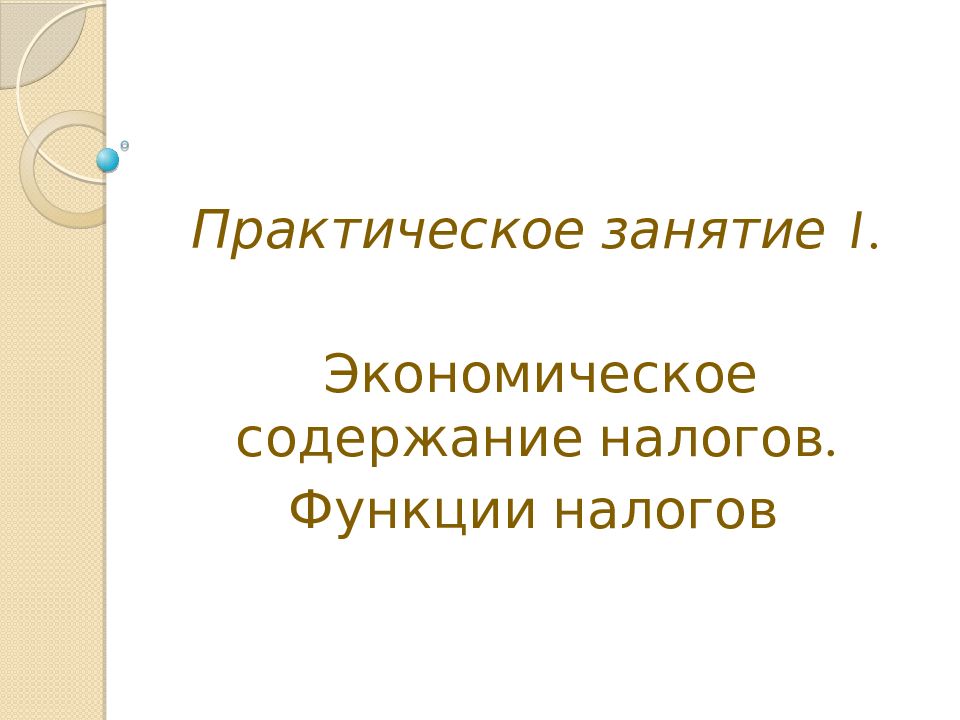 Практическое занятие I.

Экономическое содержание налогов.

Функции налогов